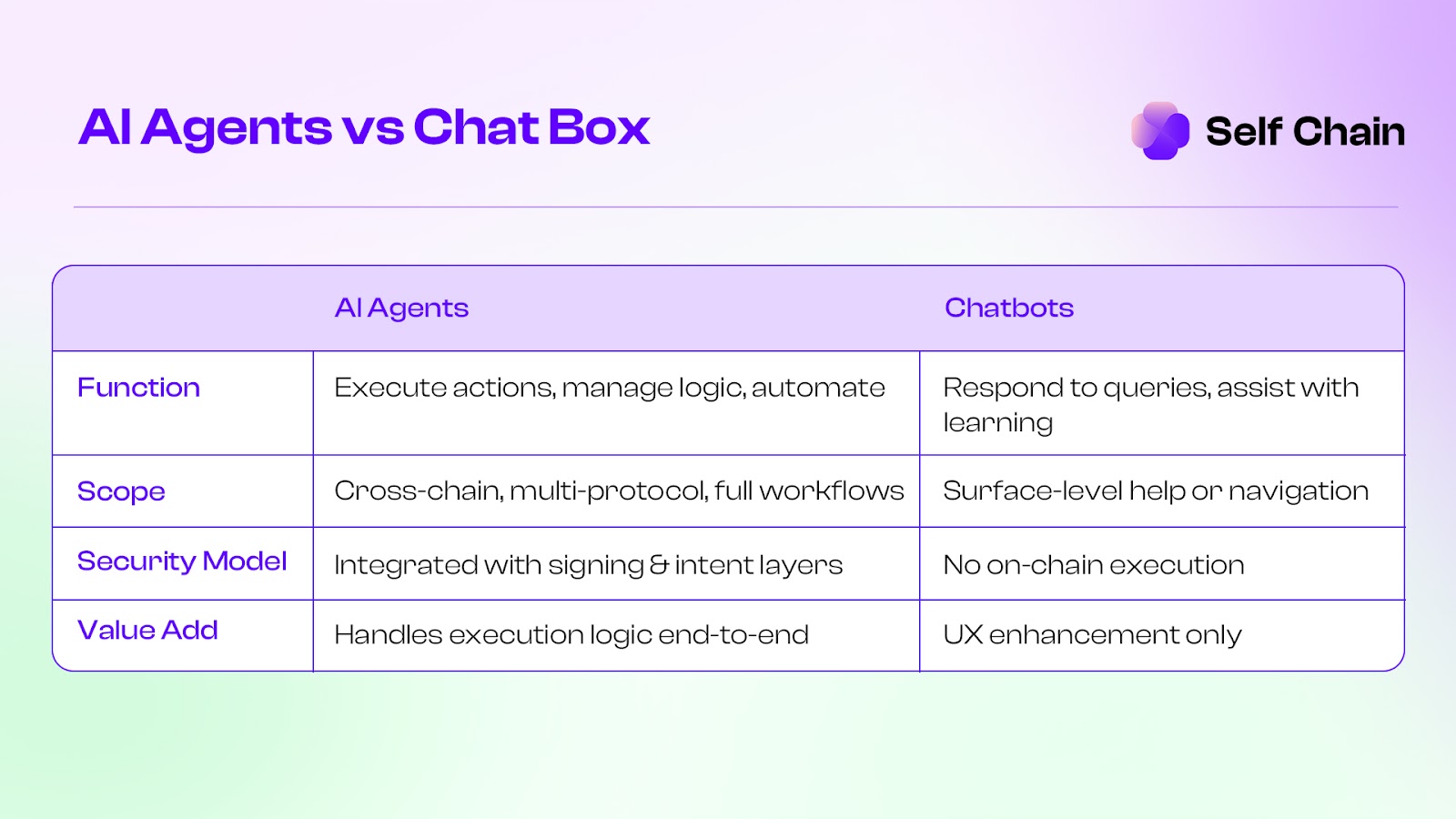 AI Agents vs Chat Box

Self Chain

| | AI Agents | Chatbots |
|---|---|---|
| Function | Execute actions, manage logic, automate | Respond to queries, assist with learning |
| Scope | Cross-chain, multi-protocol, full workflows | Surface-level help or navigation |
| Security Model | Integrated with signing & intent layers | No on-chain execution |
| Value Add | Handles execution logic end-to-end | UX enhancement only |